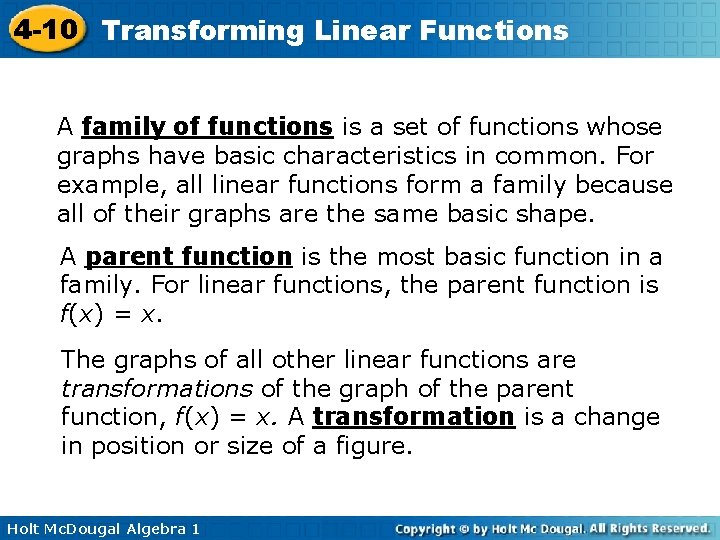 4-10 Transforming Linear Functions

A family of functions is a set of functions whose graphs have basic characteristics in common. For example, all linear functions form a family because all of their graphs are the same basic shape.

A parent function is the most basic function in a family. For linear functions, the parent function is $f(x) = x$.

The graphs of all other linear functions are transformations of the graph of the parent function, $f(x) = x$. A transformation is a change in position or size of a figure.

Holt McDougal Algebra 1

Copyright © by Holt Mc Dougal. All Rights Reserved.